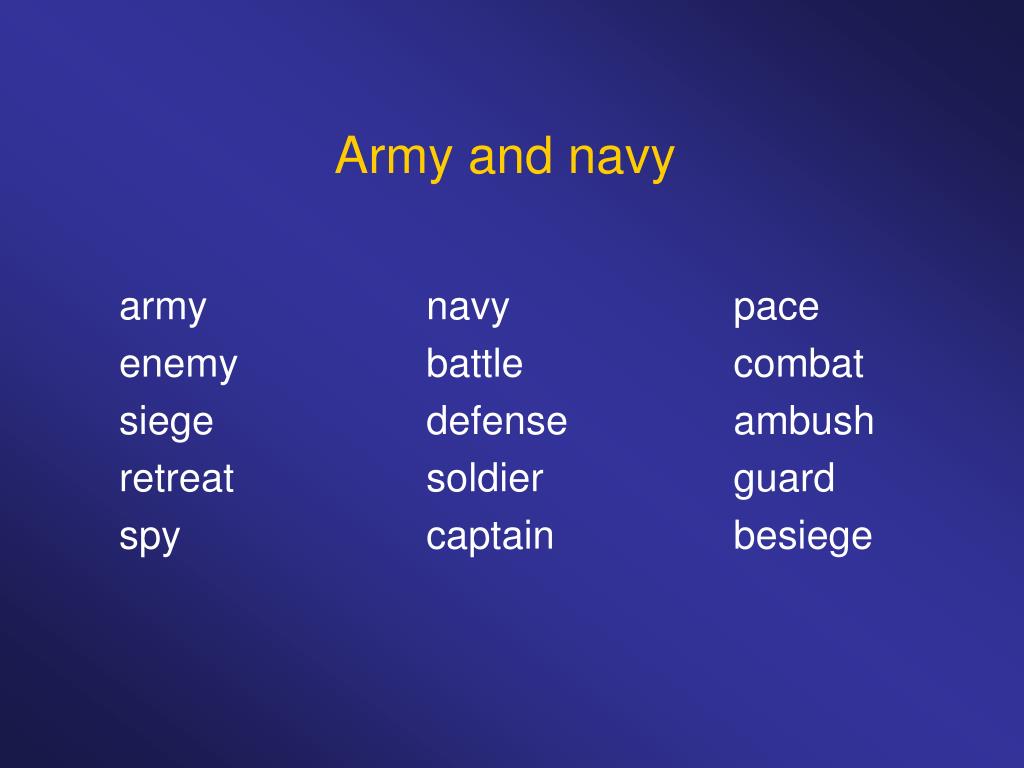 Army and navy

army
enemy
siege
retreat
spy

navy
battle
defense
soldier
captain

pace
combat
ambush
guard
besiege